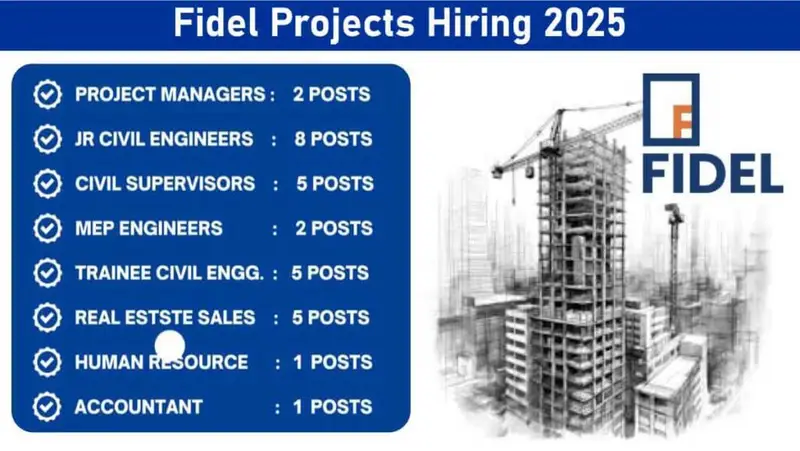 Fidel Projects Hiring 2025

PROJECT MANAGERS : 2 POSTS
JR CIVIL ENGINEERS : 8 POSTS
CIVIL SUPERVISORS : 5 POSTS
MEP ENGINEERS : 2 POSTS
TRAINEE CIVIL ENGG. : 5 POSTS
REAL ESTSTE SALES : 5 POSTS
HUMAN RESOURCE : 1 POSTS
ACCOUNTANT : 1 POSTS

F
FIDEL